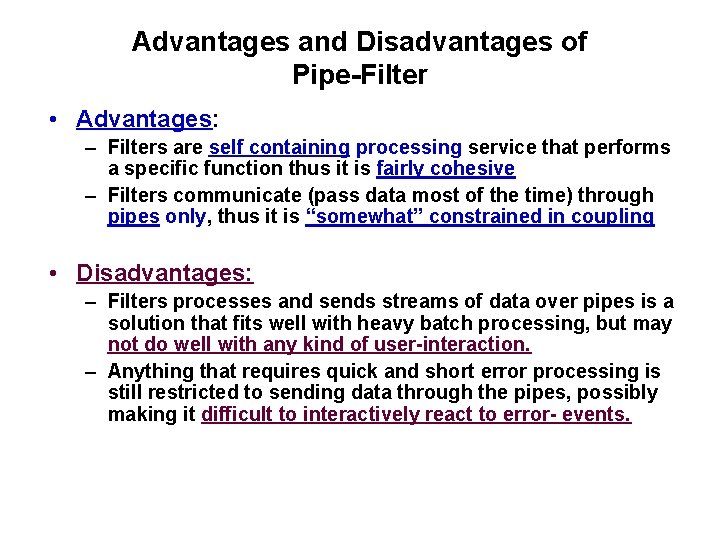 Advantages and Disadvantages of Pipe-Filter

• Advantages:
– Filters are self containing processing service that performs a specific function thus it is fairly cohesive
– Filters communicate (pass data most of the time) through pipes only, thus it is “somewhat” constrained in coupling

• Disadvantages:
– Filters processes and sends streams of data over pipes is a solution that fits well with heavy batch processing, but may not do well with any kind of user-interaction.
– Anything that requires quick and short error processing is still restricted to sending data through the pipes, possibly making it difficult to interactively react to error- events.